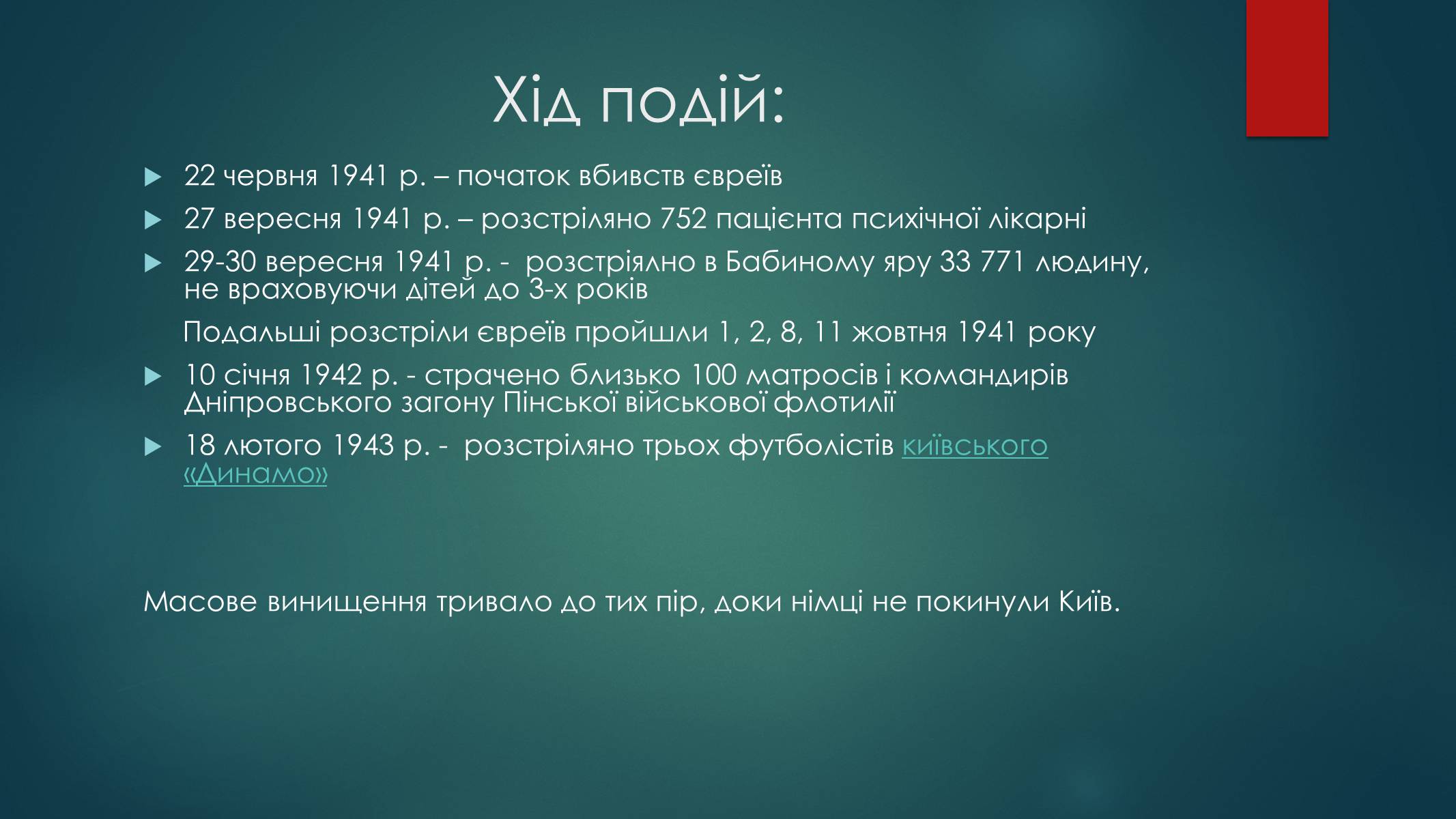 Хід подій:

22 червня 1941 р. – початок вбивств євреїв

27 вересня 1941 р. – розстріляно 752 пацієнта психічної лікарні

29-30 вересня 1941 р. - розстріялно в Бабиному яру 33 771 людину, не враховуючи дітей до 3-х років

Подальші розстріли євреїв пройшли 1, 2, 8, 11 жовтня 1941 року

10 січня 1942 р. - страчено близько 100 матросів і командирів Дніпровського загону Пінської військової флотилії

18 лютого 1943 р. - розстріляно трьох футболістів київського «Динамо»

Масове винищення тривало до тих пір, доки німці не покинули Київ.